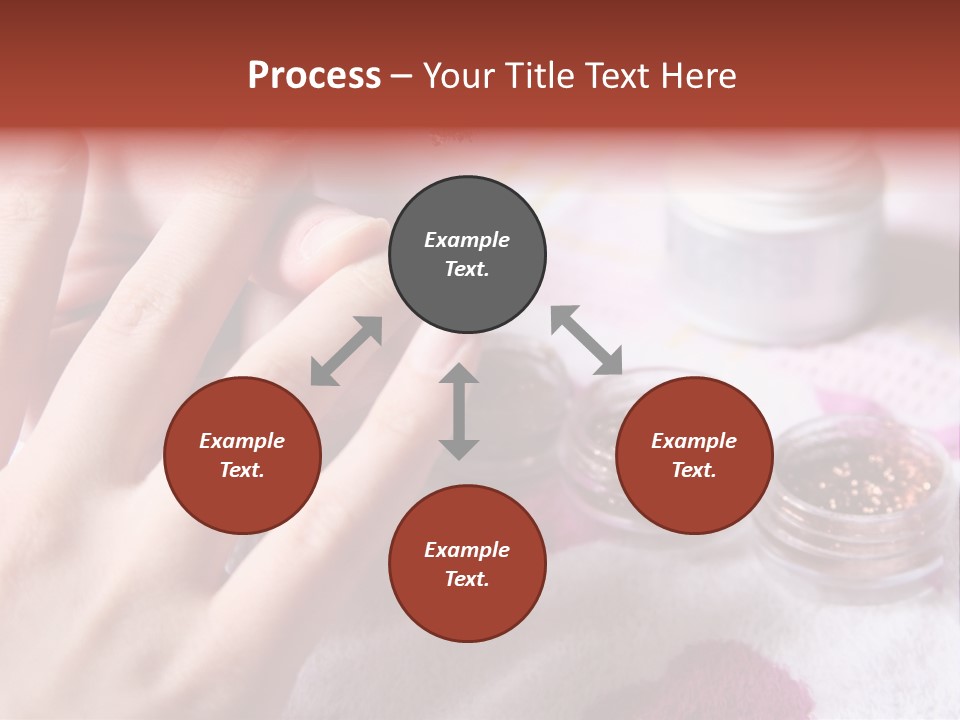 Process – Your Title Text Here

Example Text.

Example Text.

Example Text.

Example Text.